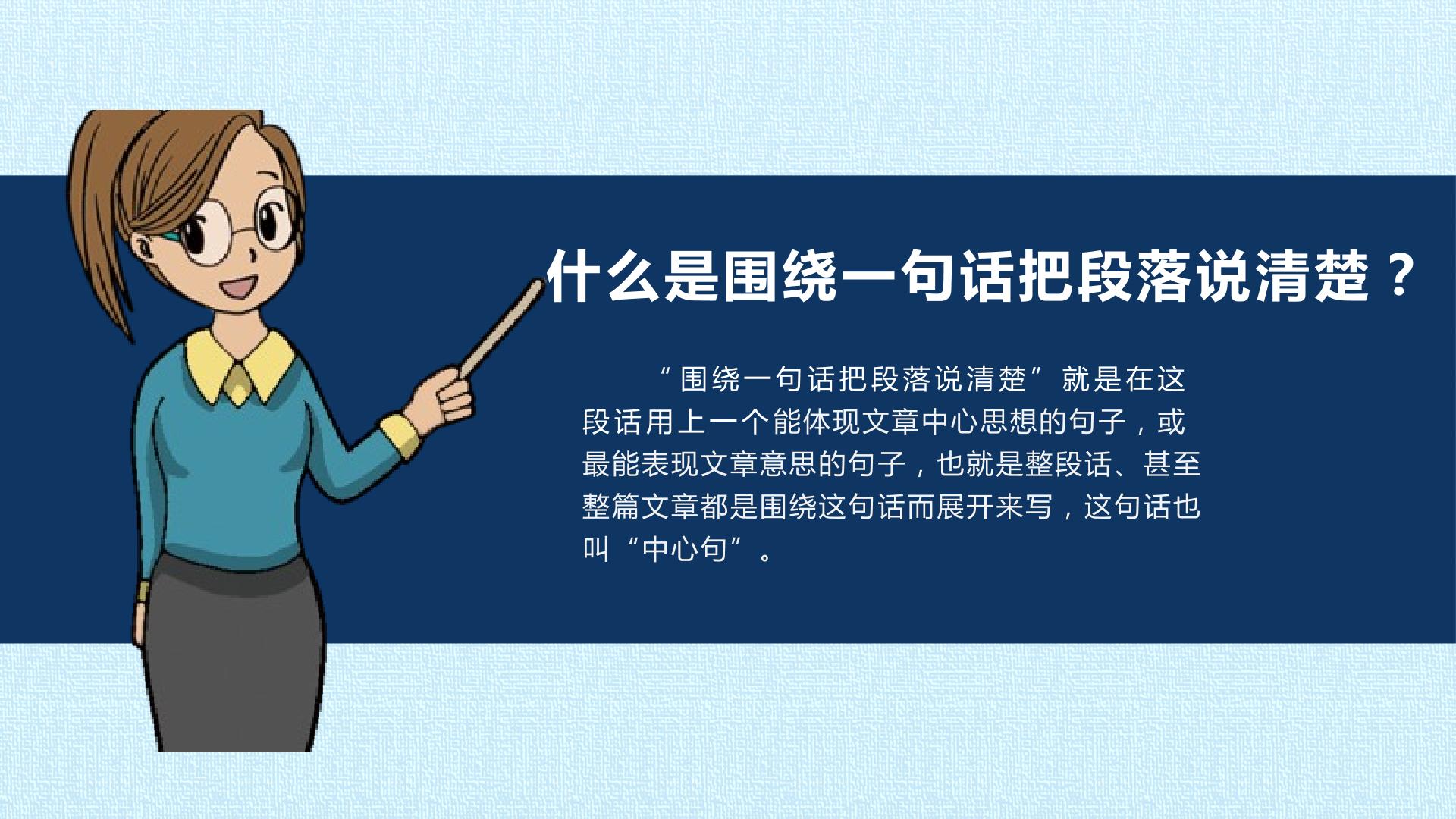 什么是围绕一句话把段落说清楚？

“围绕一句话把段落说清楚”就是在这段话用上一个能体现文章中心思想的句子，或最能表现文章意思的句子，也就是整段话、甚至整篇文章都是围绕这句话而展开来写，这句话也叫“中心句”。